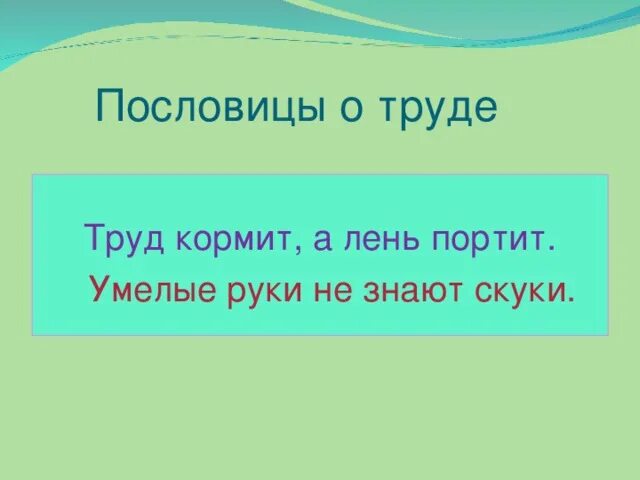 Пословицы о труде

Труд кормит, а лень портит.

Умелые руки не знают скуки.